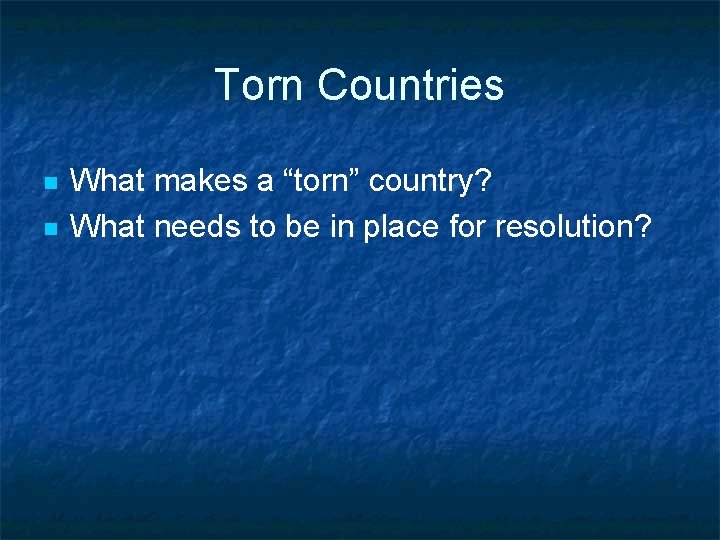 Torn Countries

- What makes a “torn” country?
- What needs to be in place for resolution?